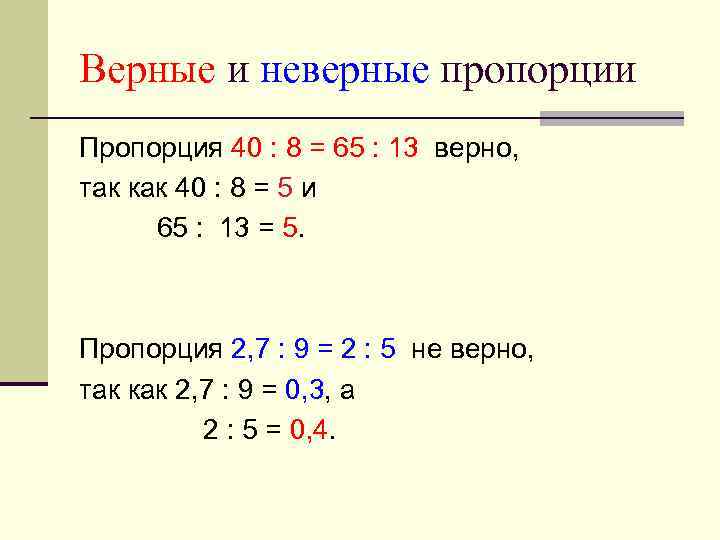 Верные и неверные пропорции

Пропорция $40 : 8 = 65 : 13$ верно, так как $40 : 8 = 5$ и $65 : 13 = 5$.

Пропорция $2,7 : 9 = 2 : 5$ не верно, так как $2,7 : 9 = 0,3$, а $2 : 5 = 0,4$.